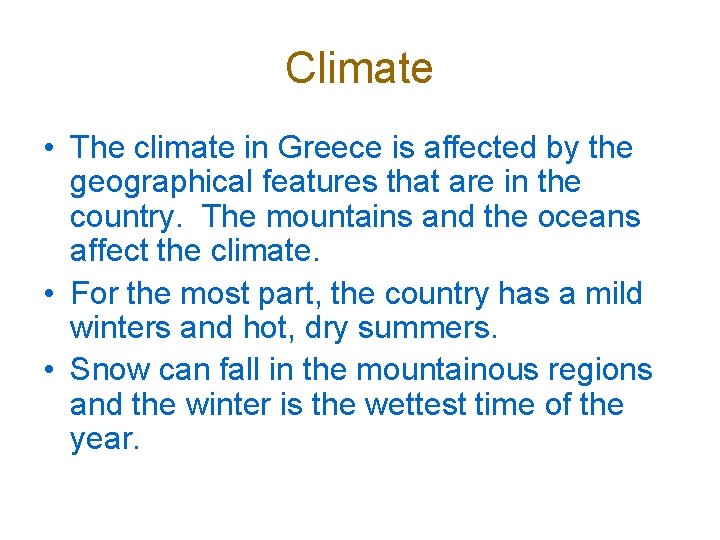 Climate

• The climate in Greece is affected by the geographical features that are in the country.  The mountains and the oceans affect the climate.

• For the most part, the country has a mild winters and hot, dry summers.

• Snow can fall in the mountainous regions and the winter is the wettest time of the year.